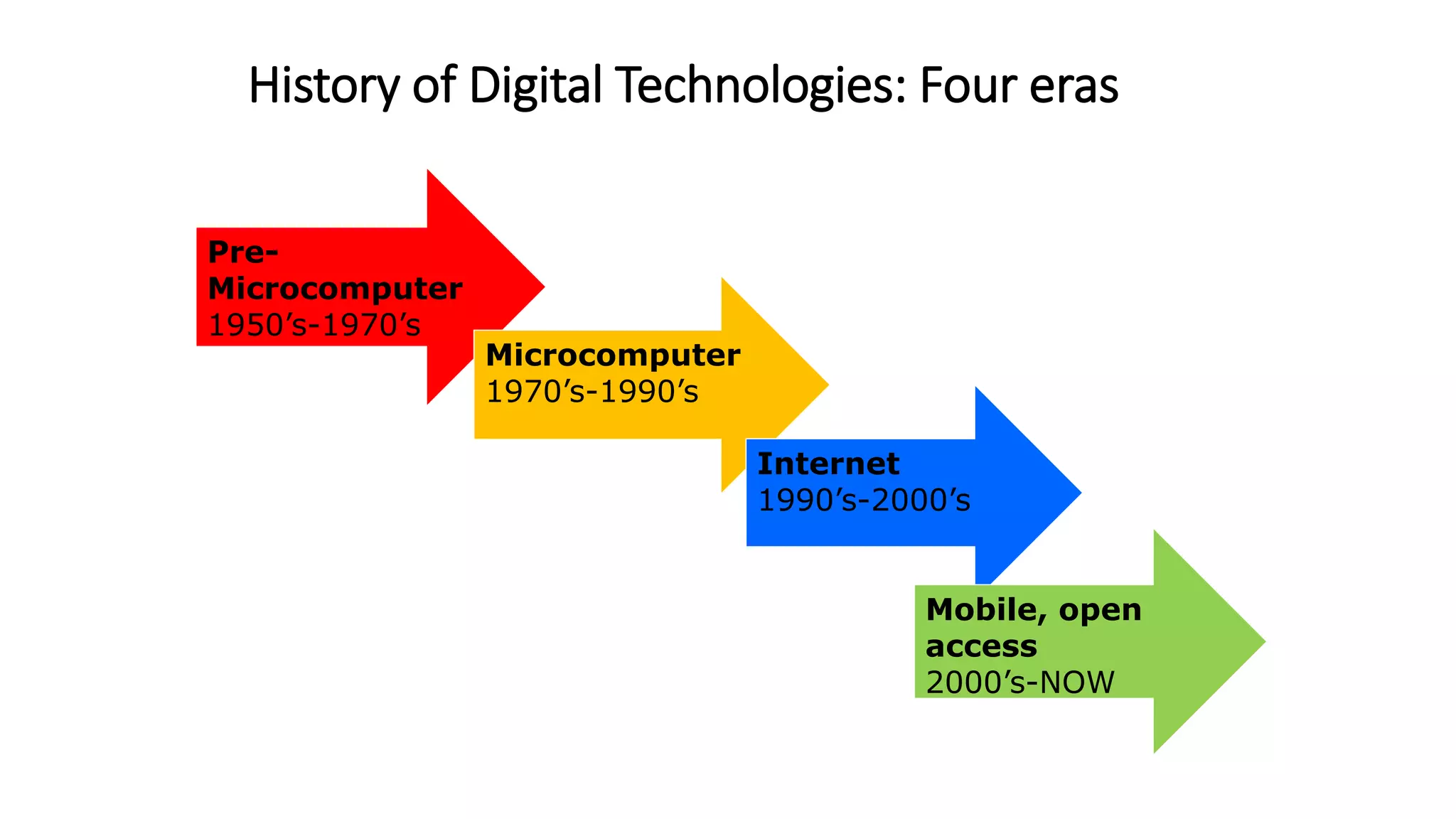 History of Digital Technologies: Four eras

Pre-Microcomputer
1950’s-1970’s

Microcomputer
1970’s-1990’s

Internet
1990’s-2000’s

Mobile, open access
2000’s-NOW